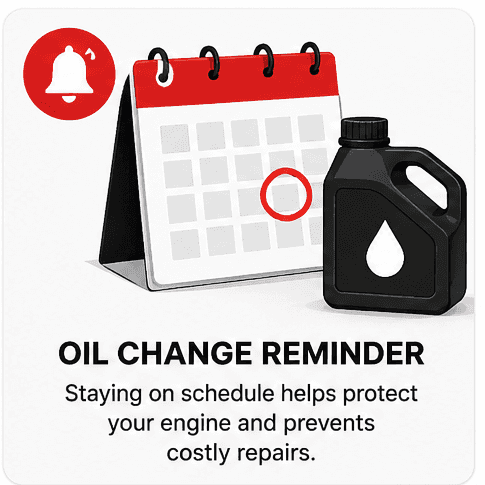 OIL CHANGE REMINDER

Staying on schedule helps protect your engine and prevents costly repairs.